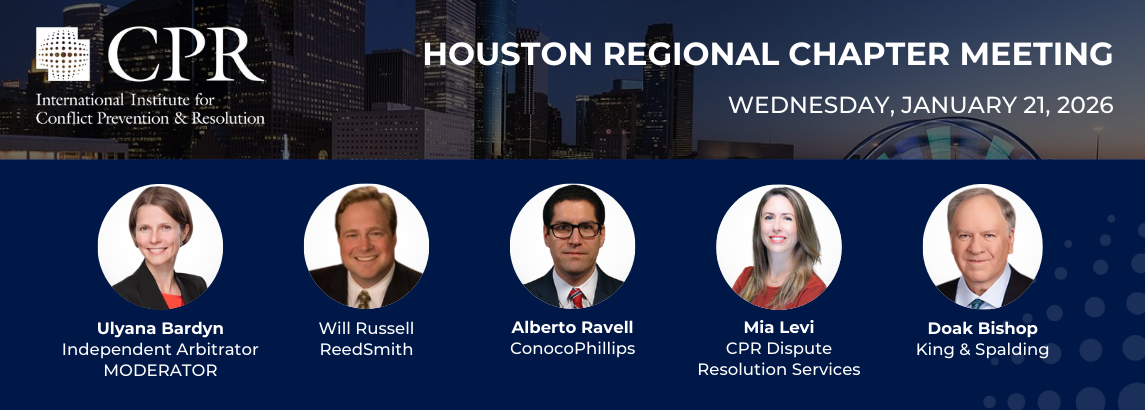 CPR
International Institute for
Conflict Prevention & Resolution

HOUSTON REGIONAL CHAPTER MEETING

WEDNESDAY, JANUARY 21, 2026

Ulyana Bardyn
Independent Arbitrator
MODERATOR

Will Russell
ReedSmith

Alberto Ravell
ConocoPhillips

Mia Levi
CPR Dispute
Resolution Services

Doak Bishop
King & Spalding